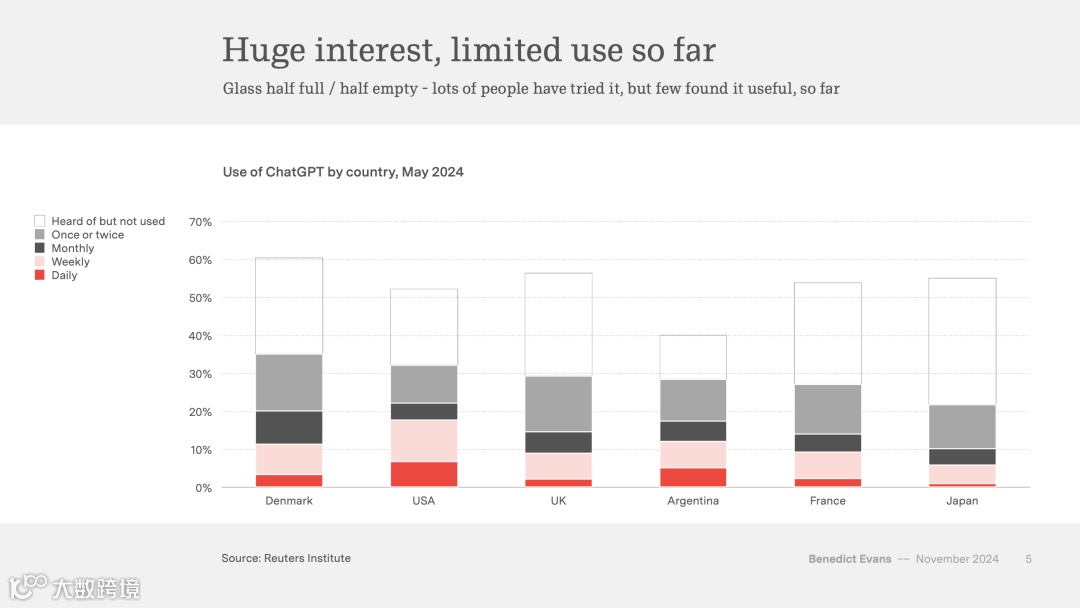 Huge interest, limited use so far

Glass half full / half empty - lots of people have tried it, but few found it useful, so far

Use of ChatGPT by country, May 2024

Heard of but not used
Once or twice
Monthly
Weekly
Daily

70%
60%
50%
40%
30%
20%
10%
0%

Denmark
USA
UK
Argentina
France
Japan

Source: Reuters Institute

Benedict Evans -- November 2024 5

大数跨境